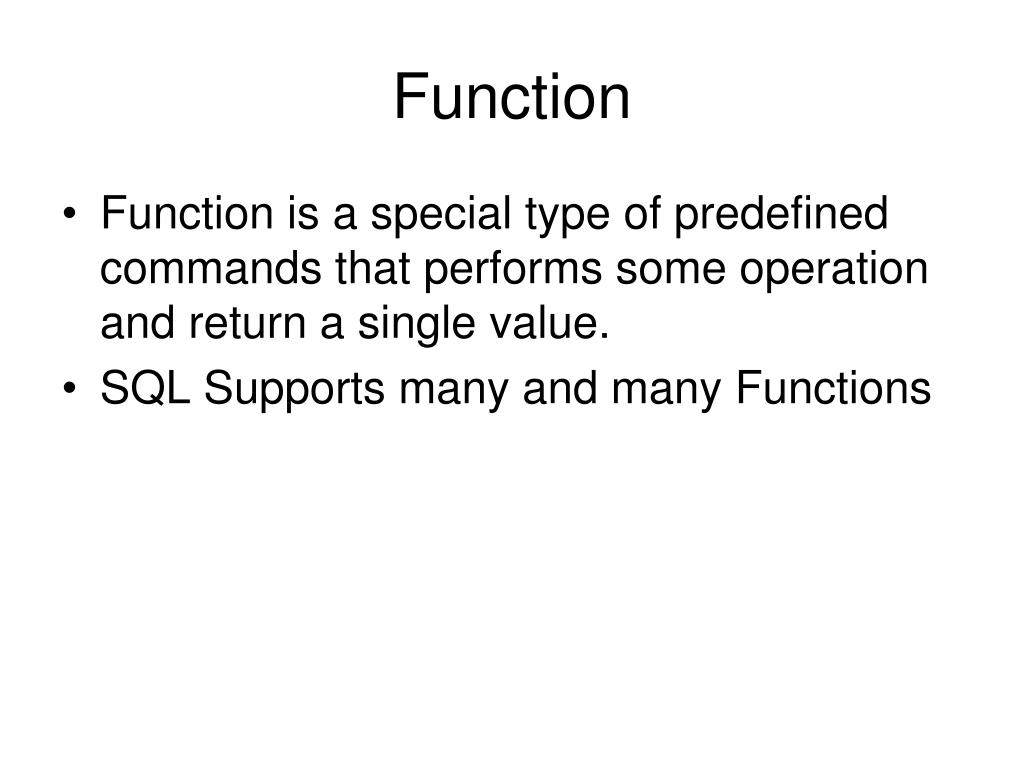 Function

• Function is a special type of predefined commands that performs some operation and return a single value.
• SQL Supports many and many Functions